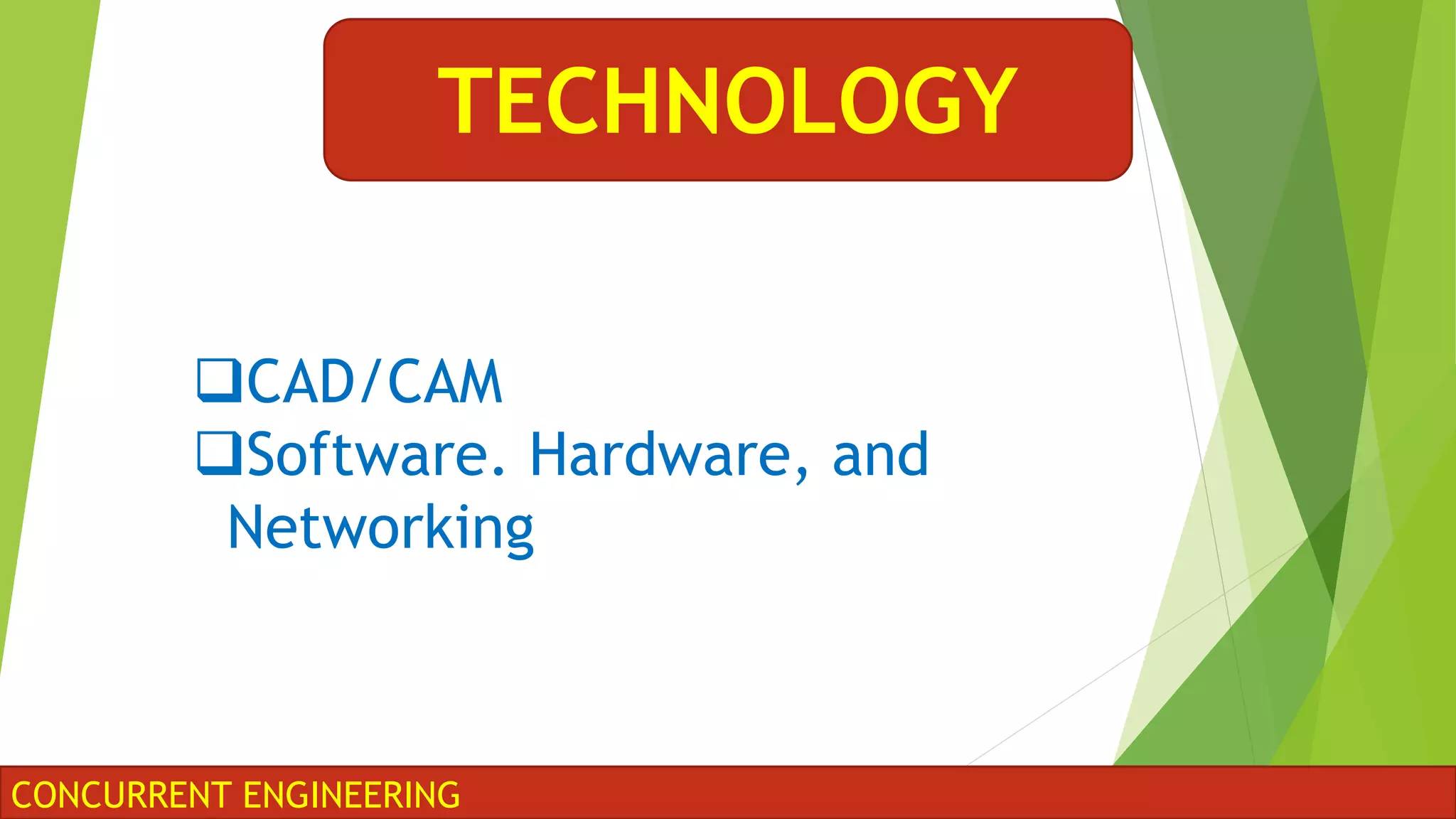 TECHNOLOGY

❑CAD/CAM
❑Software. Hardware, and Networking

CONCURRENT ENGINEERING